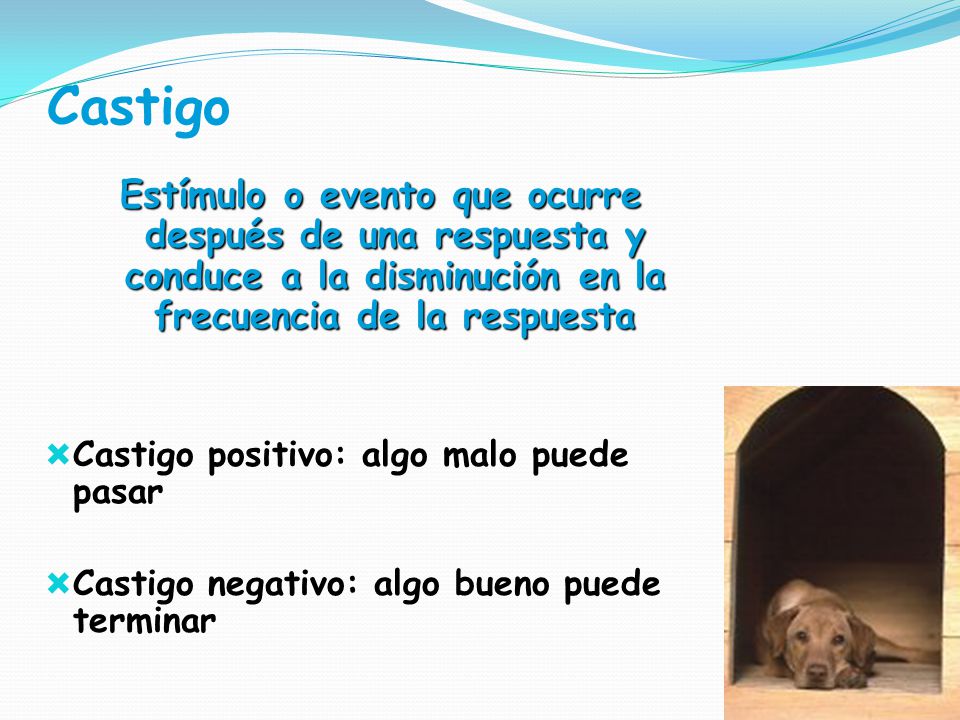 Castigo

Estímulo o evento que ocurre después de una respuesta y conduce a la disminución en la frecuencia de la respuesta

Castigo positivo: algo malo puede pasar

Castigo negativo: algo bueno puede terminar